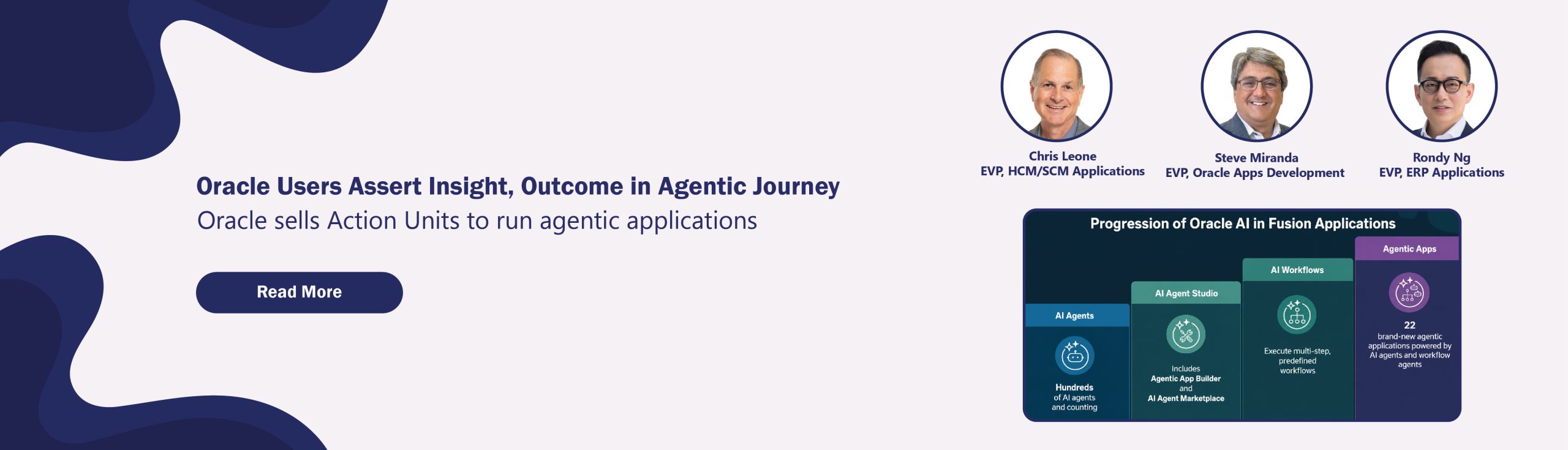 Oracle Users Assert Insight, Outcome in Agentic Journey
Oracle sells Action Units to run agentic applications

Read More

Chris Leone
EVP, HCM/SCM Applications

Steve Miranda
EVP, Oracle Apps Development

Rondy Ng
EVP, ERP Applications

Progression of Oracle AI in Fusion Applications

AI Agents
Hundreds of AI agents and counting

AI Agent Studio
Includes Agentic App Builder and AI Agent Marketplace

AI Workflows
Execute multi-step, predefined workflows

Agentic Apps
22 brand-new agentic applications powered by AI agents and workflow agents